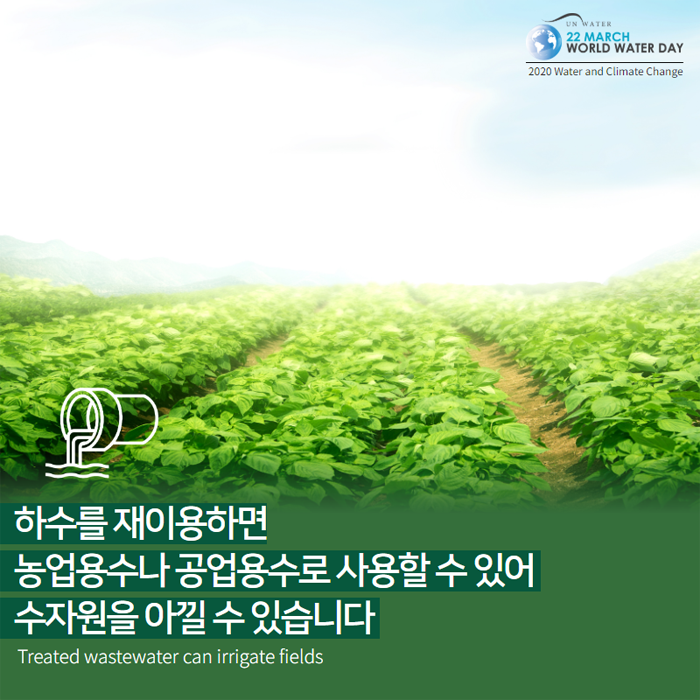 UN WATER
22 MARCH
WORLD WATER DAY
2020 Water and Climate Change

하수를 재이용하면
농업용수나 공업용수로 사용할 수 있어
수자원을 아낄 수 있습니다

Treated wastewater can irrigate fields